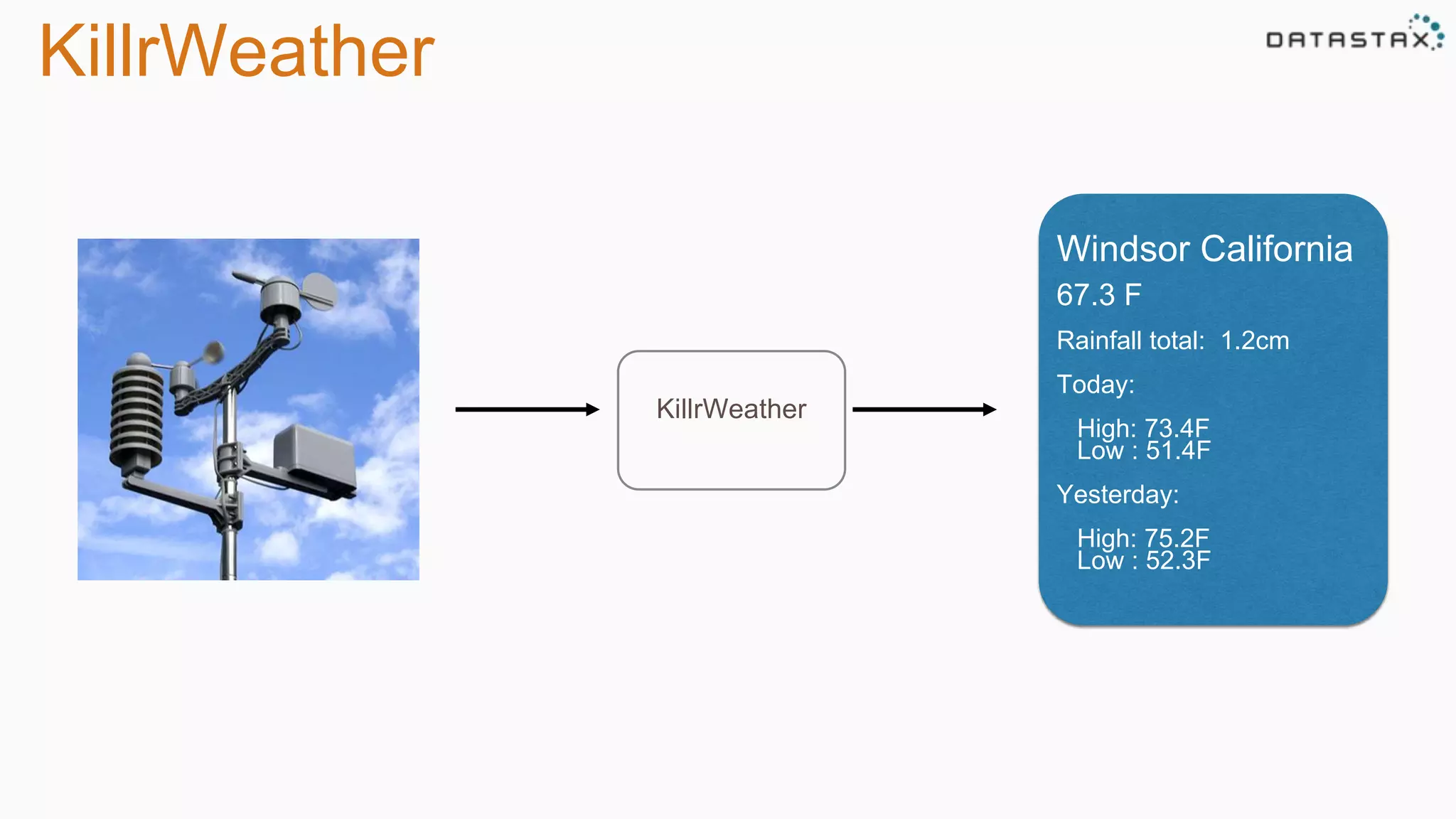 KillrWeather

DATASTAX

KillrWeather

Windsor California
67.3 F
Rainfall total: 1.2cm
Today:
High: 73.4F
Low : 51.4F
Yesterday:
High: 75.2F
Low : 52.3F